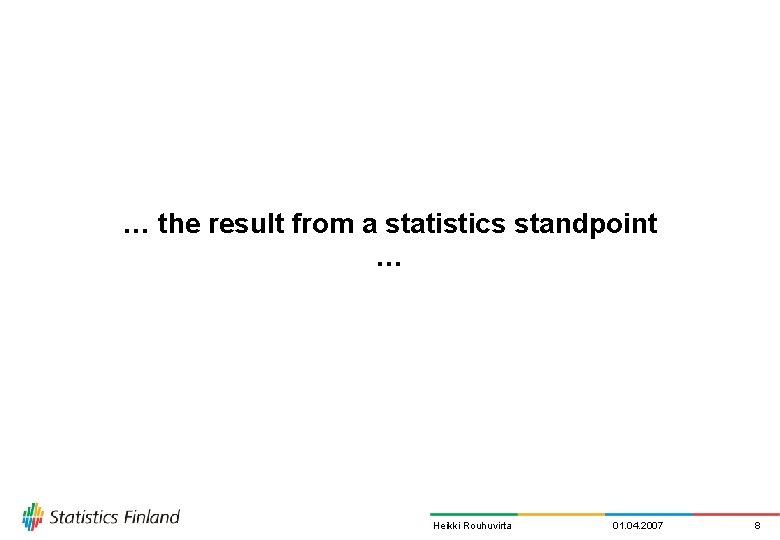 … the result from a statistics standpoint …

Statistics Finland

Heikki Rouhuvirta

01.04.2007

8